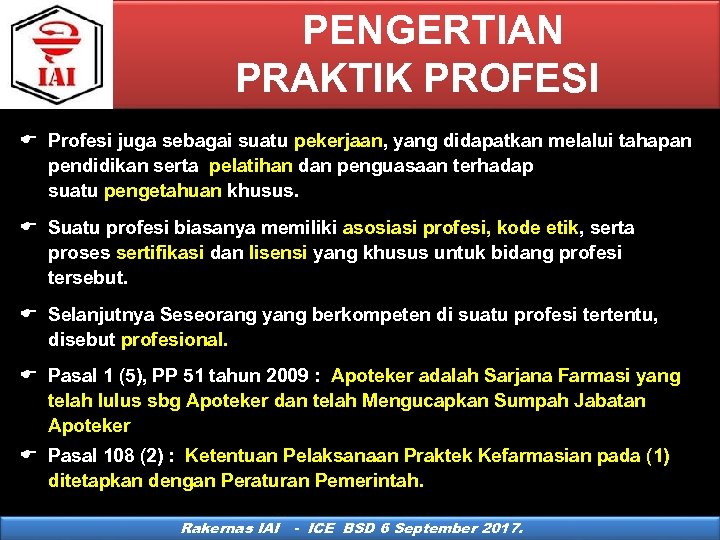 IAI

PENGERTIAN PRAKTIK PROFESI

Profesi juga sebagai suatu pekerjaan, yang didapatkan melalui tahapan pendidikan serta pelatihan dan penguasaan terhadap suatu pengetahuan khusus.

Suatu profesi biasanya memiliki asosiasi profesi, kode etik, serta proses sertifikasi dan lisensi yang khusus untuk bidang profesi tersebut.

Selanjutnya Seseorang yang berkompeten di suatu profesi tertentu, disebut profesional.

Pasal 1 (5), PP 51 tahun 2009 : Apoteker adalah Sarjana Farmasi yang telah lulus sbg Apoteker dan telah Mengucapkan Sumpah Jabatan Apoteker

Pasal 108 (2) : Ketentuan Pelaksanaan Praktek Kefarmasian pada (1) ditetapkan dengan Peraturan Pemerintah.

Rakernas IAI - ICE BSD 6 September 2017.